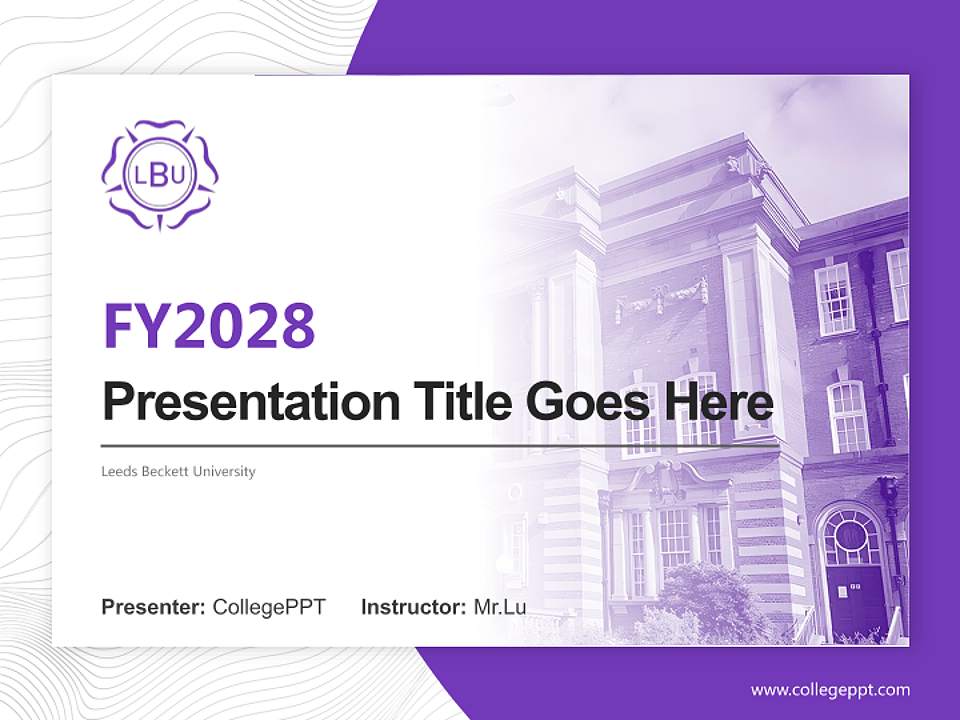 LBU

FY2028

Presentation Title Goes Here

Leeds Beckett University

Presenter: CollegePPT Instructor: Mr.Lu

www.collegeppt.com